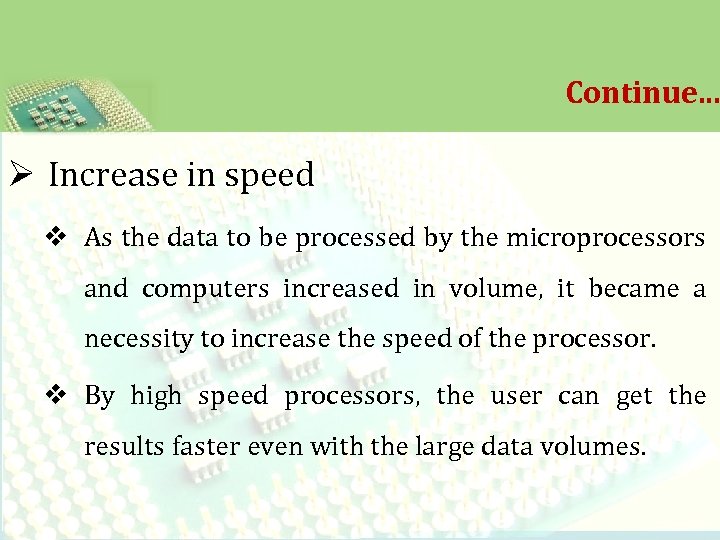 Continue…

➢ Increase in speed

❖ As the data to be processed by the microprocessors and computers increased in volume, it became a necessity to increase the speed of the processor.

❖ By high speed processors, the user can get the results faster even with the large data volumes.